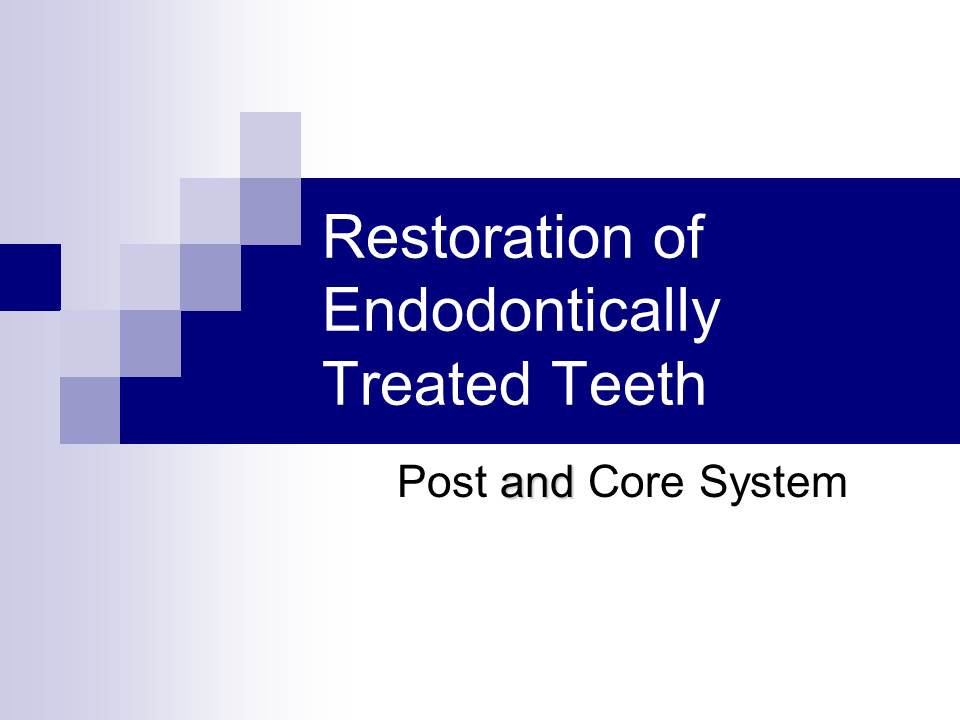 Restoration of Endodontically Treated Teeth

Post and Core System